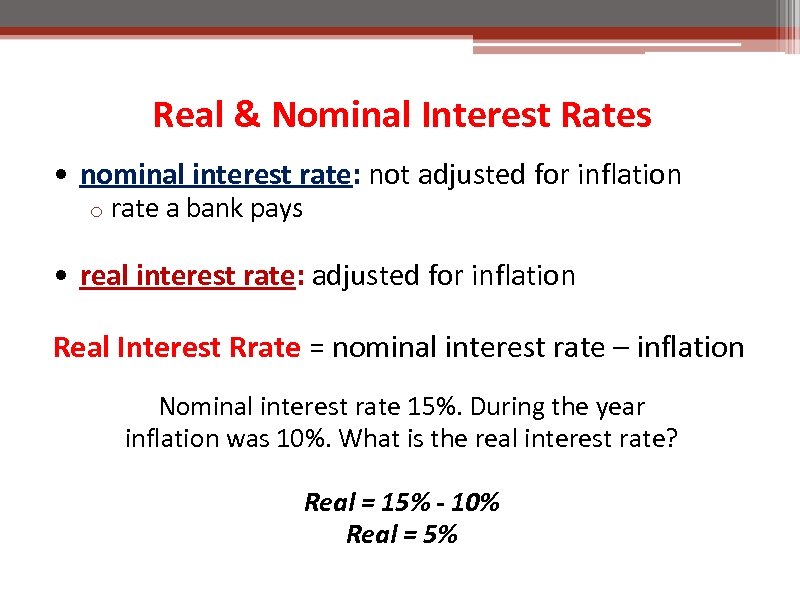 Real & Nominal Interest Rates

• nominal interest rate: not adjusted for inflation
  o rate a bank pays

• real interest rate: adjusted for inflation

Real Interest Rrate = nominal interest rate – inflation

Nominal interest rate 15%. During the year inflation was 10%. What is the real interest rate?

Real = 15% - 10%
Real = 5%